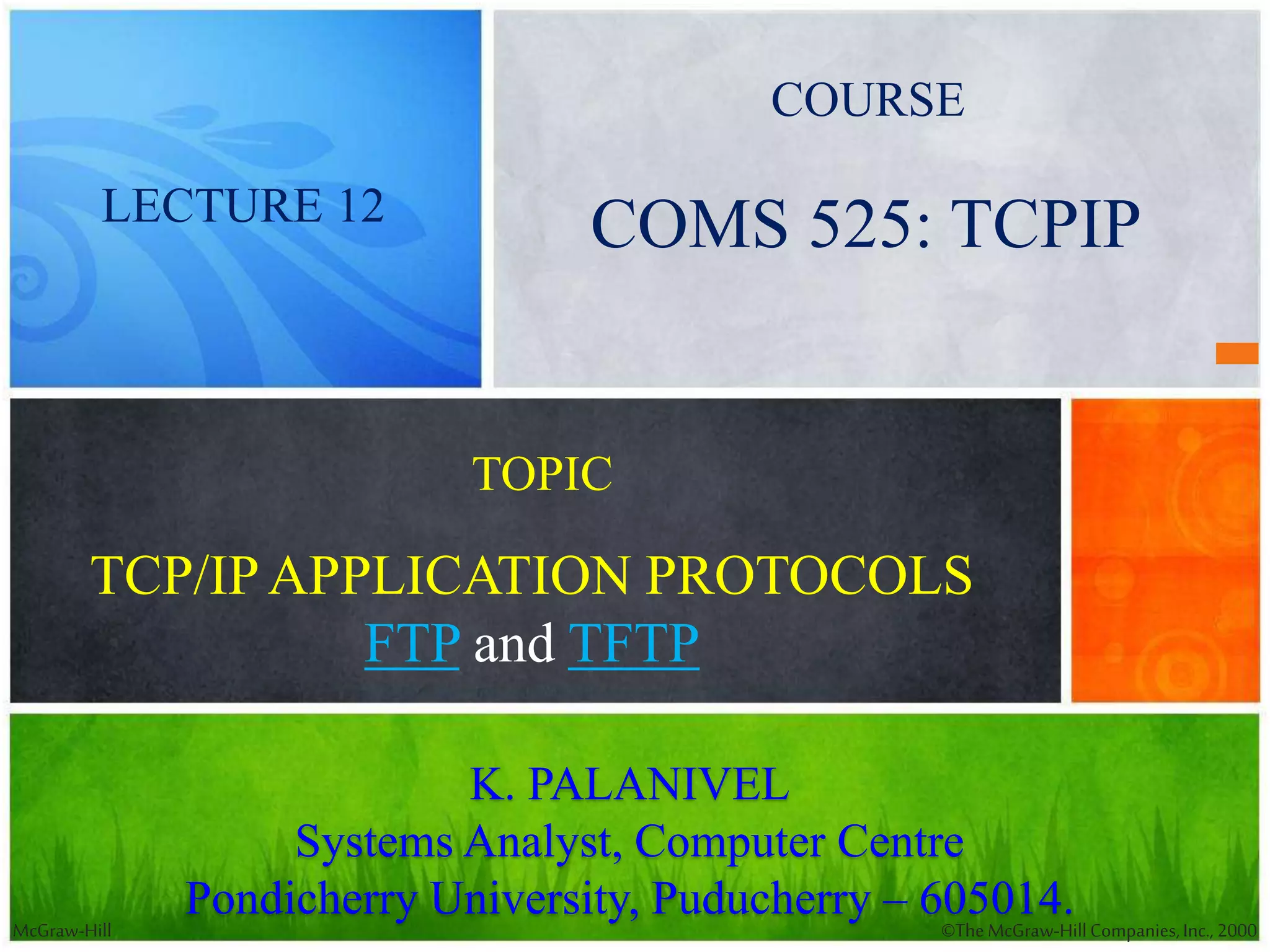 LECTURE 12

COURSE

COMS 525: TCPIP

TOPIC

TCP/IP APPLICATION PROTOCOLS
FTP and TFTP

K. PALANIVEL
Systems Analyst, Computer Centre
Pondicherry University, Puducherry – 605014.

McGraw-Hill

©The McGraw-Hill Companies, Inc., 2000